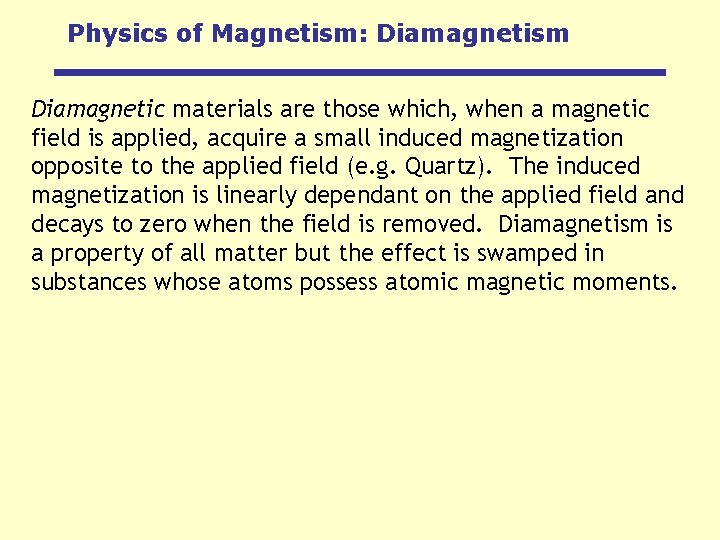 Physics of Magnetism: Diamagnetism

Diamagnetic materials are those which, when a magnetic field is applied, acquire a small induced magnetization opposite to the applied field (e.g. Quartz). The induced magnetization is linearly dependant on the applied field and decays to zero when the field is removed. Diamagnetism is a property of all matter but the effect is swamped in substances whose atoms possess atomic magnetic moments.